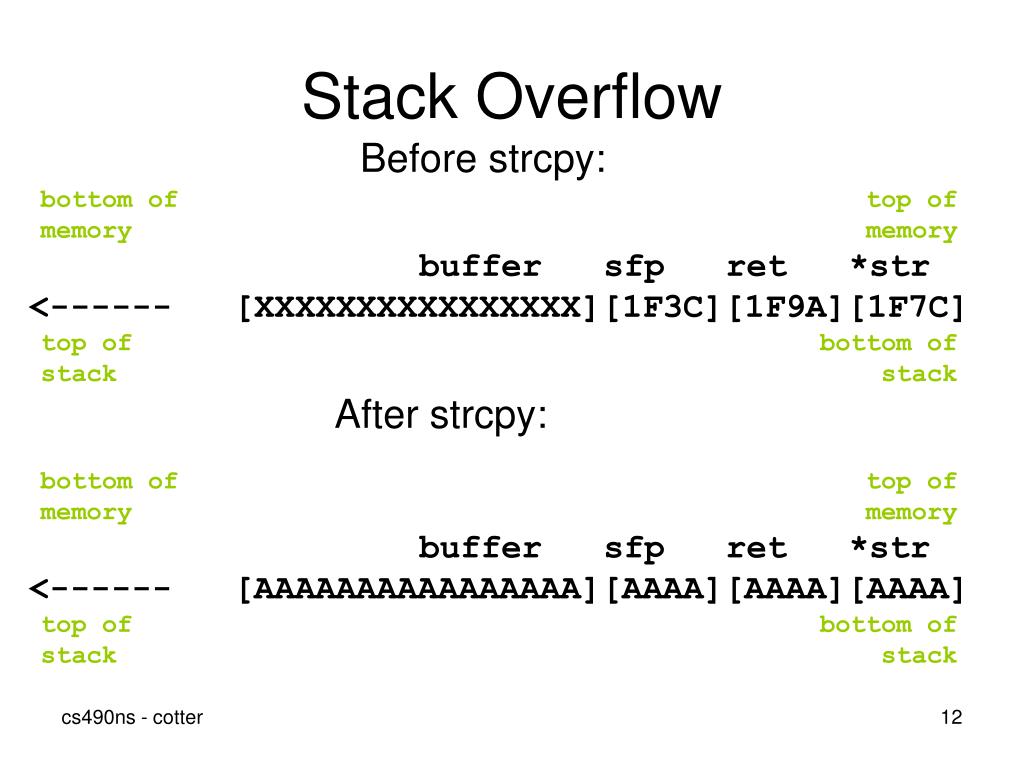 Stack Overflow

Before strcpy:

bottom of memory

top of memory

buffer sfp ret *str

<------ [XXXXXXXXXXXXXXXX][1F3C][1F9A][1F7C]

top of stack

bottom of stack

After strcpy:

bottom of memory

top of memory

buffer sfp ret *str

<------ [AAAAAAAAAAAAAAAA][AAAA][AAAA][AAAA]

top of stack

bottom of stack

cs490ns - cotter

12